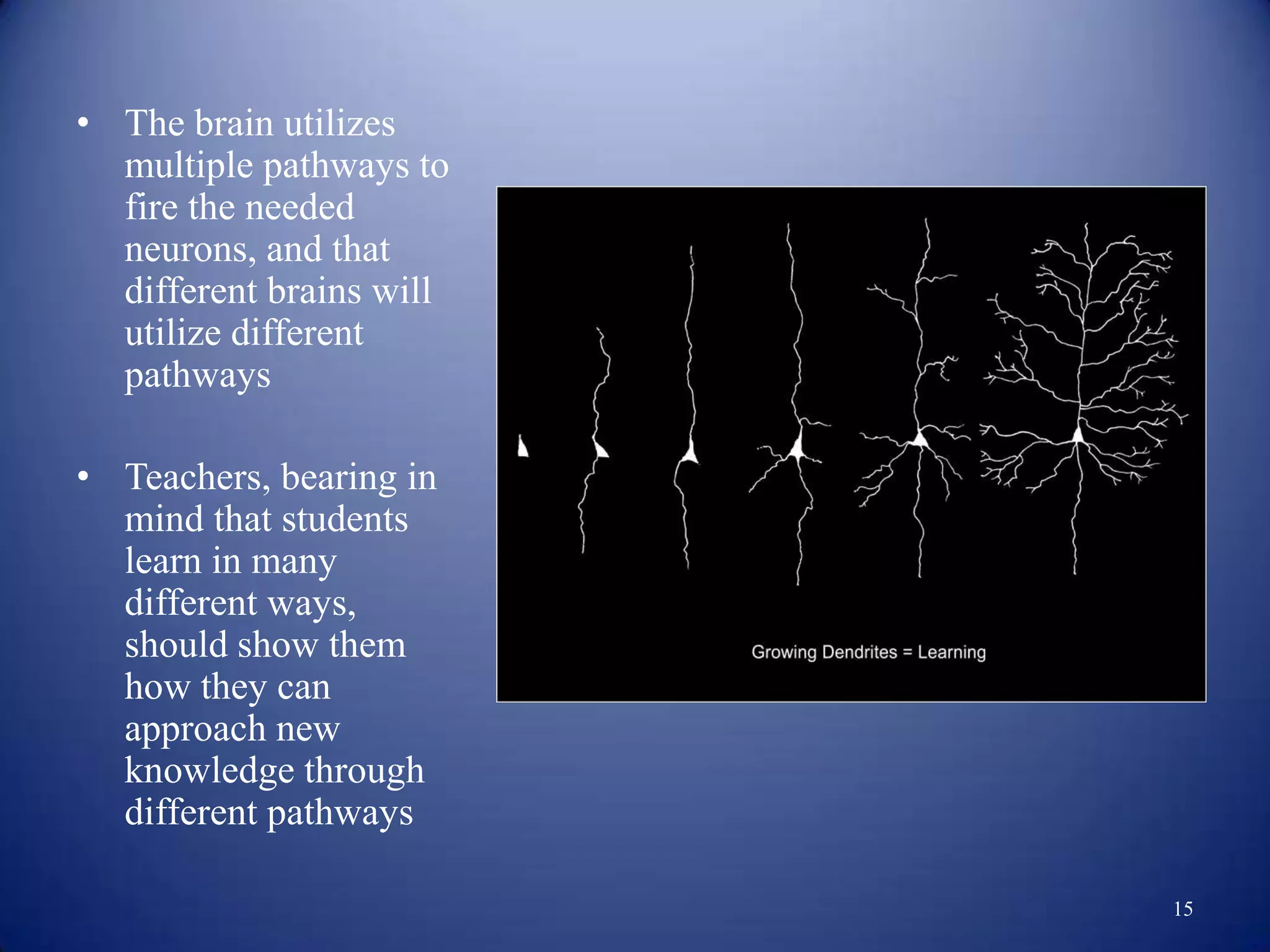 • The brain utilizes multiple pathways to fire the needed neurons, and that different brains will utilize different pathways

• Teachers, bearing in mind that students learn in many different ways, should show them how they can approach new knowledge through different pathways

Growing Dendrites = Learning

15